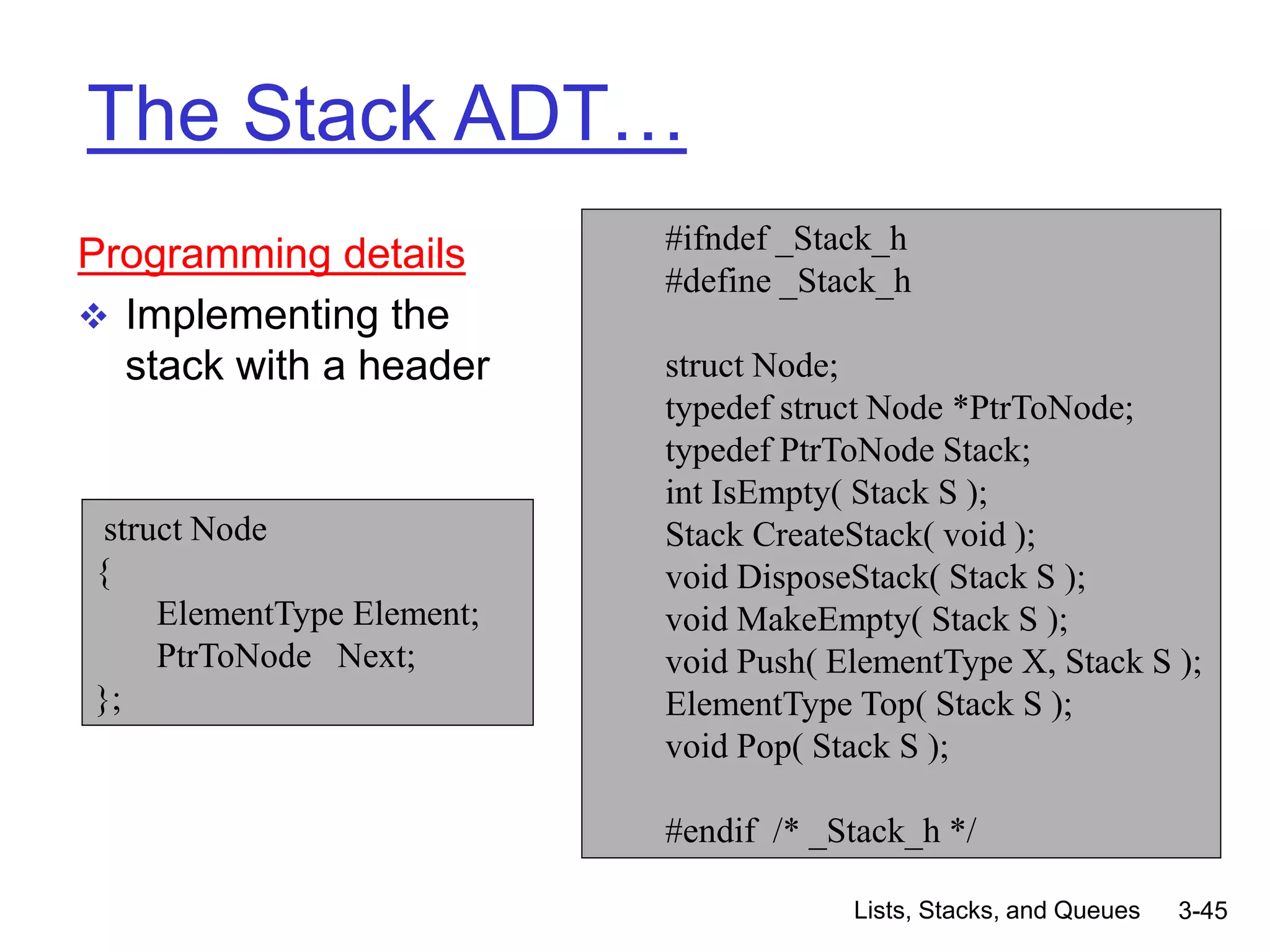 The Stack ADT…

Programming details

❖ Implementing the stack with a header

struct Node
{
ElementType Element;
PtrToNode Next;
};

#ifndef _Stack_h
#define _Stack_h

struct Node;
typedef struct Node *PtrToNode;
typedef PtrToNode Stack;
int IsEmpty( Stack S );
Stack CreateStack( void );
void DisposeStack( Stack S );
void MakeEmpty( Stack S );
void Push( ElementType X, Stack S );
ElementType Top( Stack S );
void Pop( Stack S );

#endif /* _Stack_h */

Lists, Stacks, and Queues 3-45